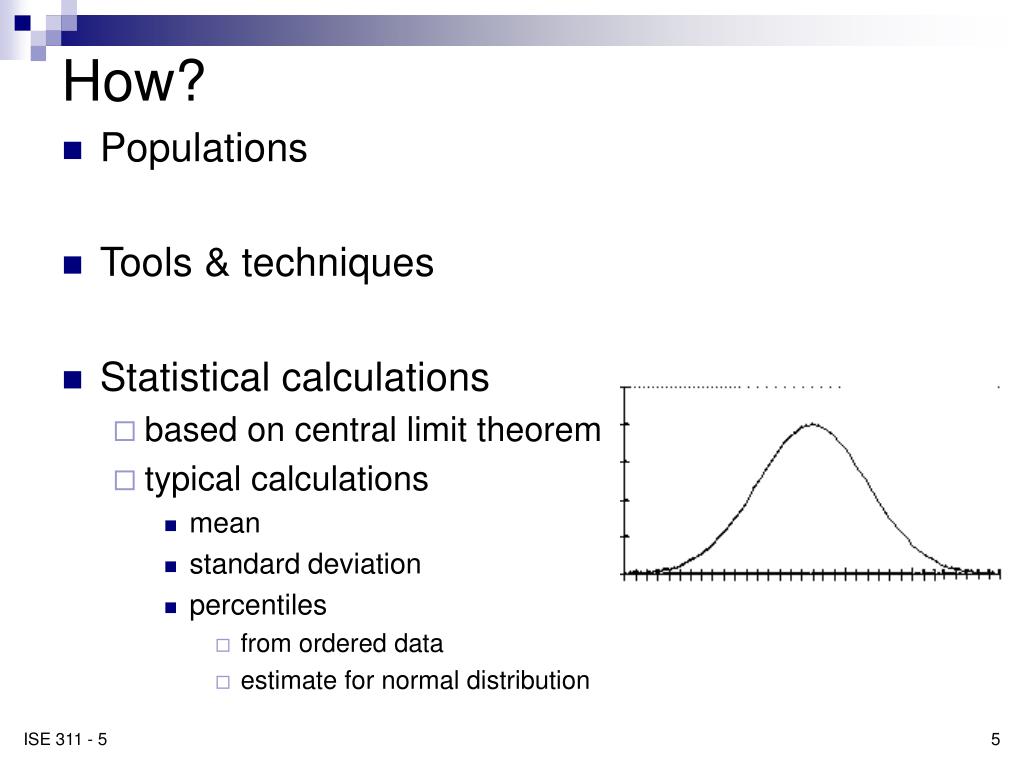 How?

Populations

Tools & techniques

Statistical calculations

based on central limit theorem

typical calculations

mean

standard deviation

percentiles

from ordered data

estimate for normal distribution

ISE 311 - 5

5